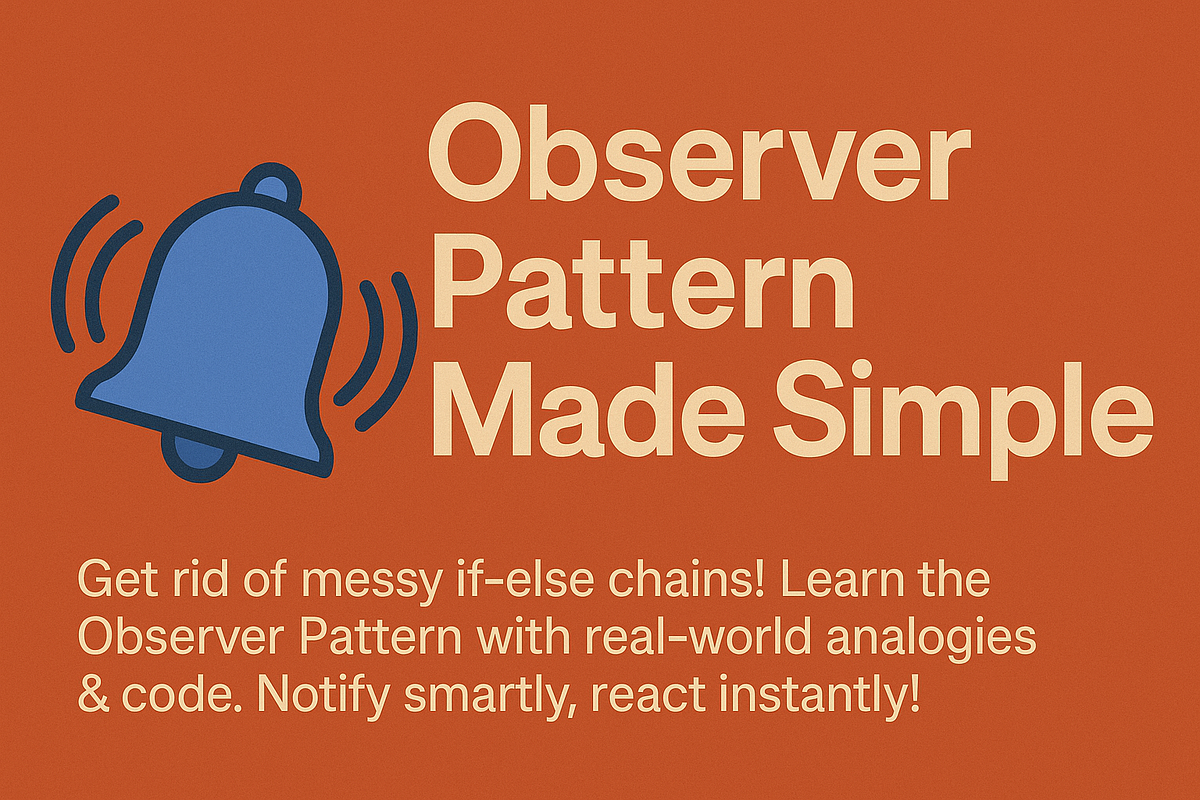 Observer Pattern Made Simple

Get rid of messy if-else chains! Learn the Observer Pattern with real-world analogies & code. Notify smartly, react instantly!